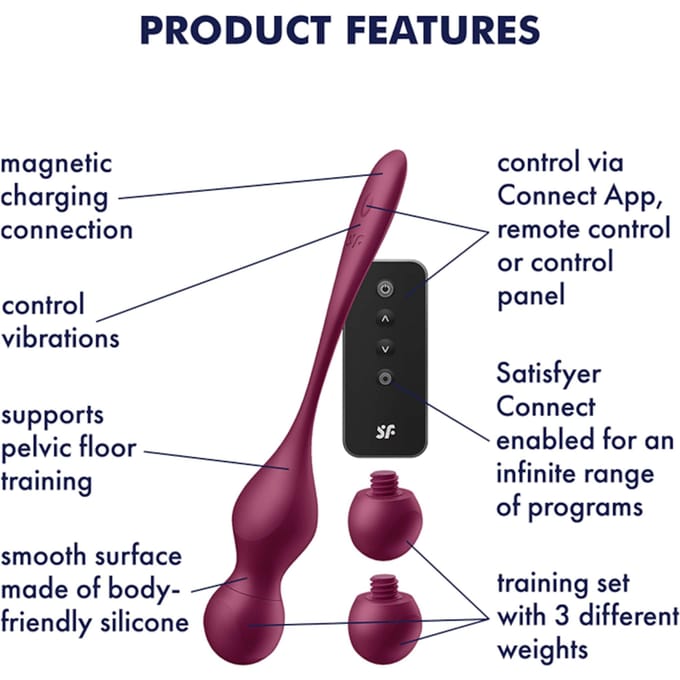 PRODUCT FEATURES

magnetic charging connection

control vibrations

supports pelvic floor training

smooth surface made of body-friendly silicone

control via Connect App, remote control or control panel

SF

Satisfyer Connect enabled for an infinite range of programs

training set with 3 different weights